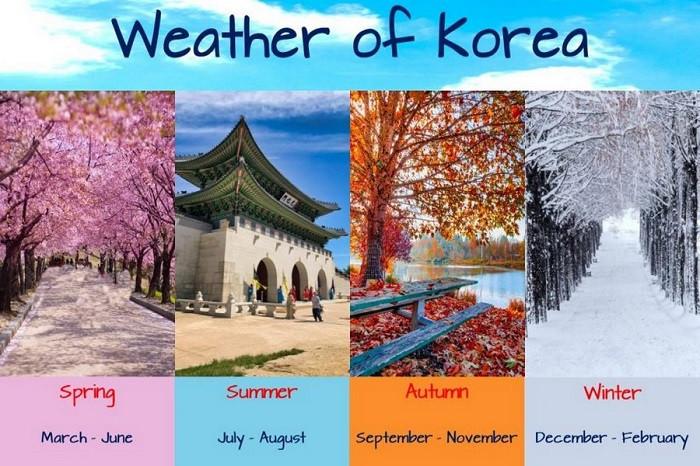 Weather of Korea

Spring

March - June

Summer

July - August

Autumn

September - November

Winter

December - February